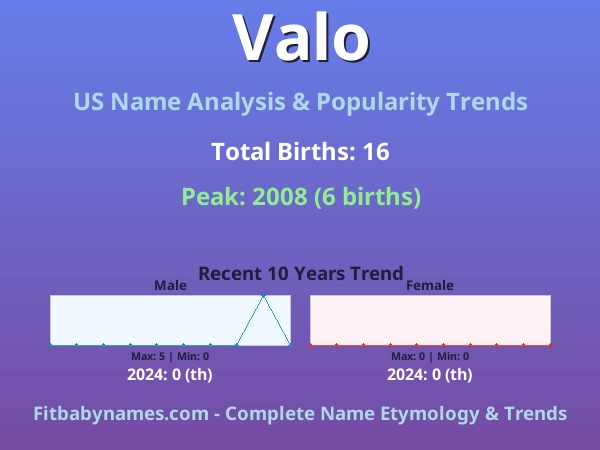 Valo

US Name Analysis & Popularity Trends

Total Births: 16

Peak: 2008 (6 births)

Recent 10 Years Trend

Male

Max: 5 | Min: 0

2024: 0 (th)

Female

Max: 0 | Min: 0

2024: 0 (th)

Fitbabynames.com - Complete Name Etymology & Trends